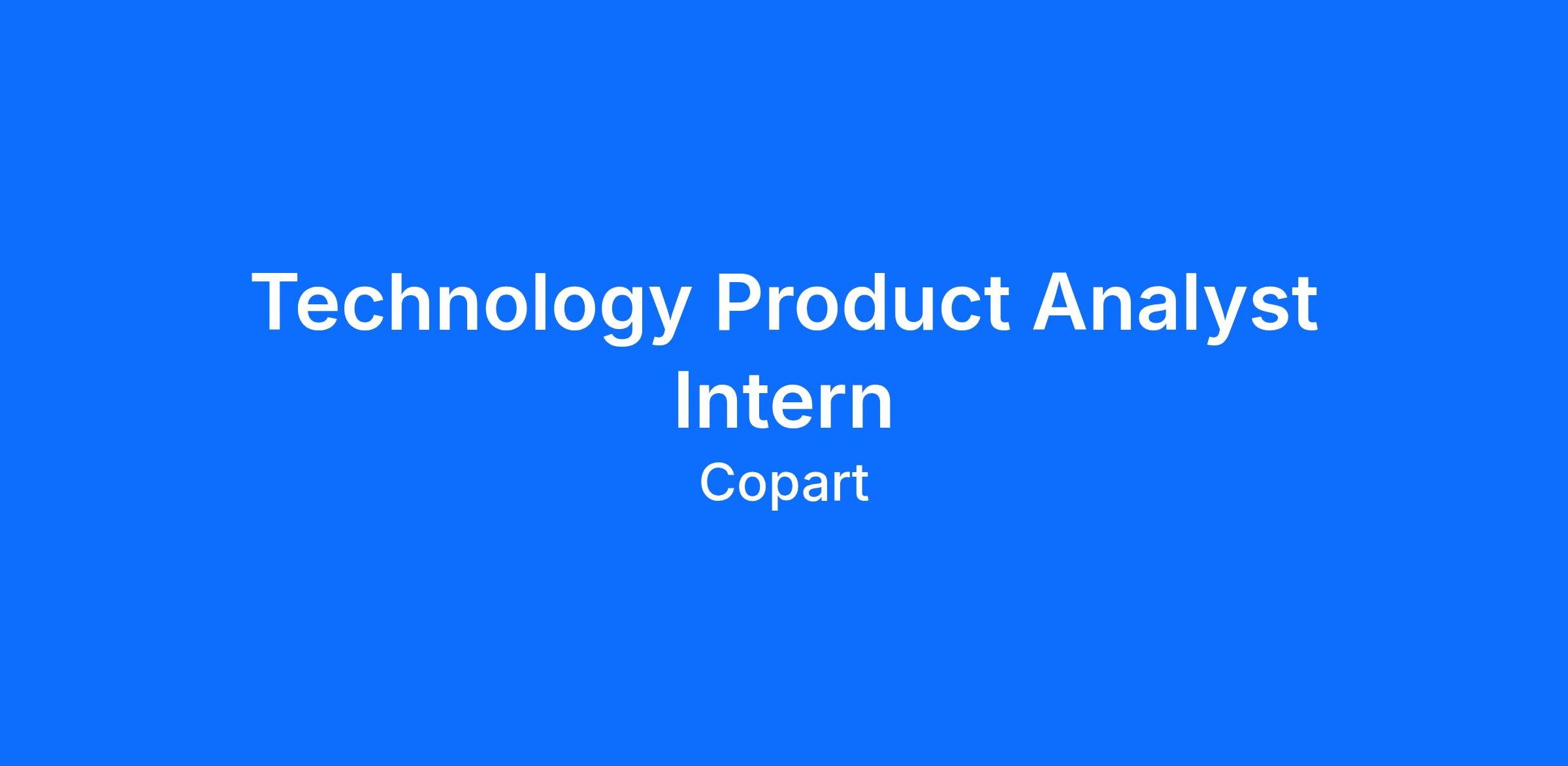 Technology Product Analyst Intern

Copart